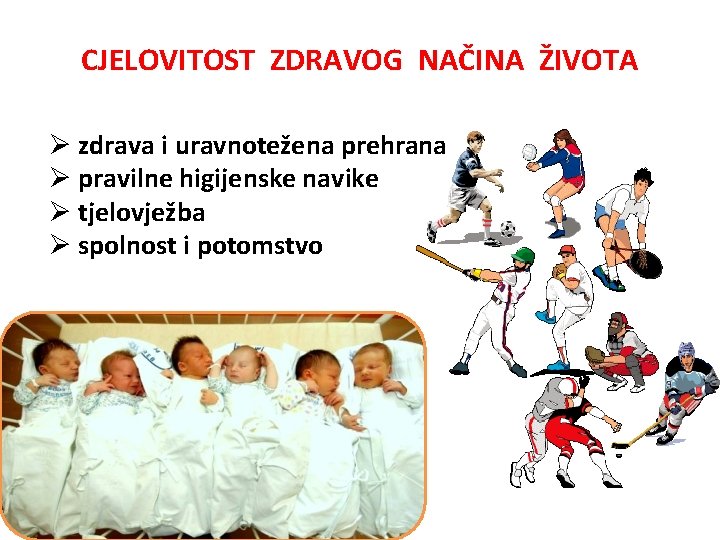 CJELOVITOST ZDRAVOG NAČINA ŽIVOTA

➢ zdrava i uravnotežena prehrana
➢ pravilne higijenske navike
➢ tjelovježba
➢ spolnost i potomstvo